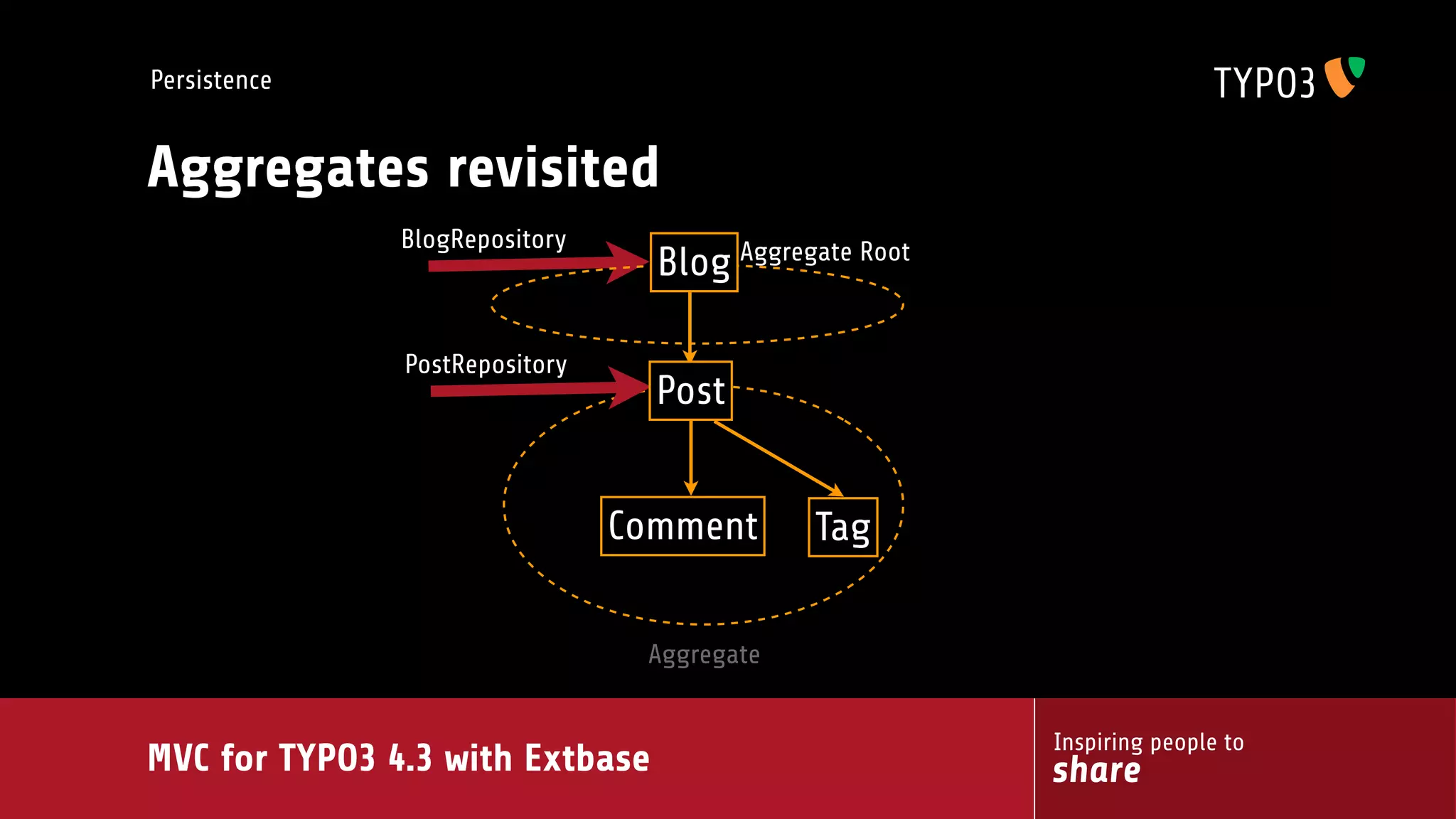 Persistence

TYPO3

Aggregates revisited

BlogRepository

Blog

Aggregate Root

PostRepository

Post

Comment

Tag

Aggregate

MVC for TYPO3 4.3 with Extbase

Inspiring people to
share